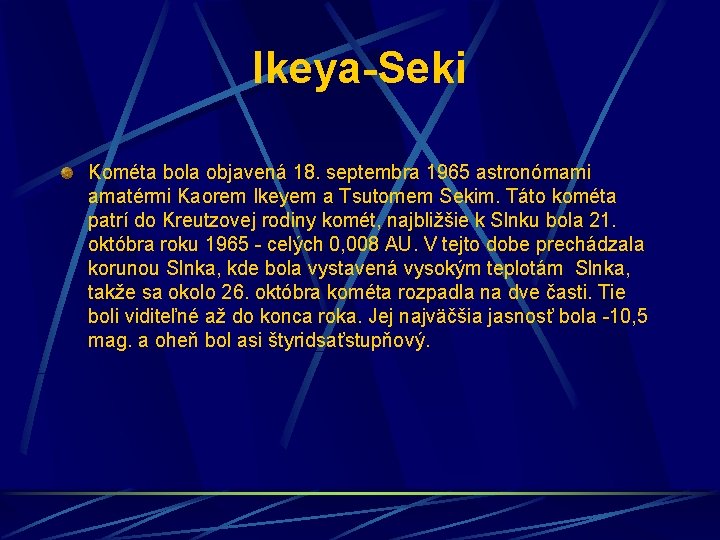 Ikeya-Seki

Kométa bola objavená 18. septembra 1965 astronómami amatérmi Kaorem Ikeyem a Tsutomem Sekim. Táto kométa patrí do Kreutzovej rodiny komét, najbližšie k Slnku bola 21. októbra roku 1965 - celých 0,008 AU. V tejto dobe prechádzala korunou Slnka, kde bola vystavená vysokým teplotám Slnka, takže sa okolo 26. októbra kométa rozpadla na dve časti. Tie boli viditeľné až do konca roka. Jej najväčšia jasnosť bola -10,5 mag. a oheň bol asi štyridsaťstupňový.